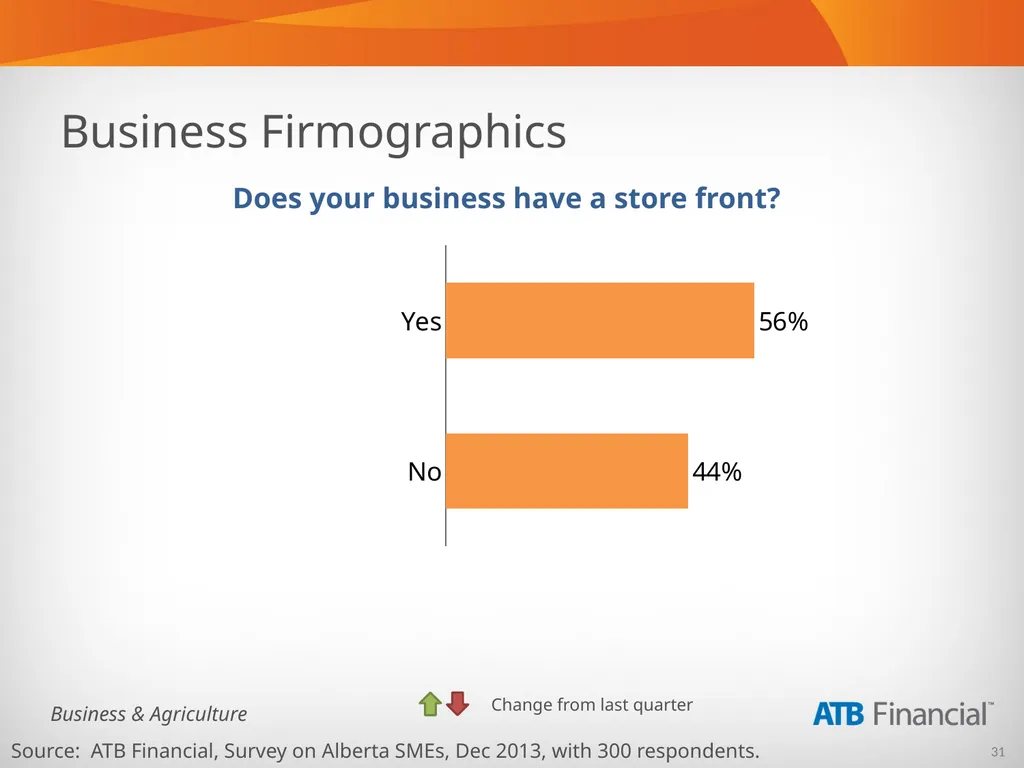 Business Firmographics

Does your business have a store front?

Yes 56%

No 44%

Business & Agriculture

Change from last quarter

ATB Financial™

Source: ATB Financial, Survey on Alberta SMEs, Dec 2013, with 300 respondents.

31